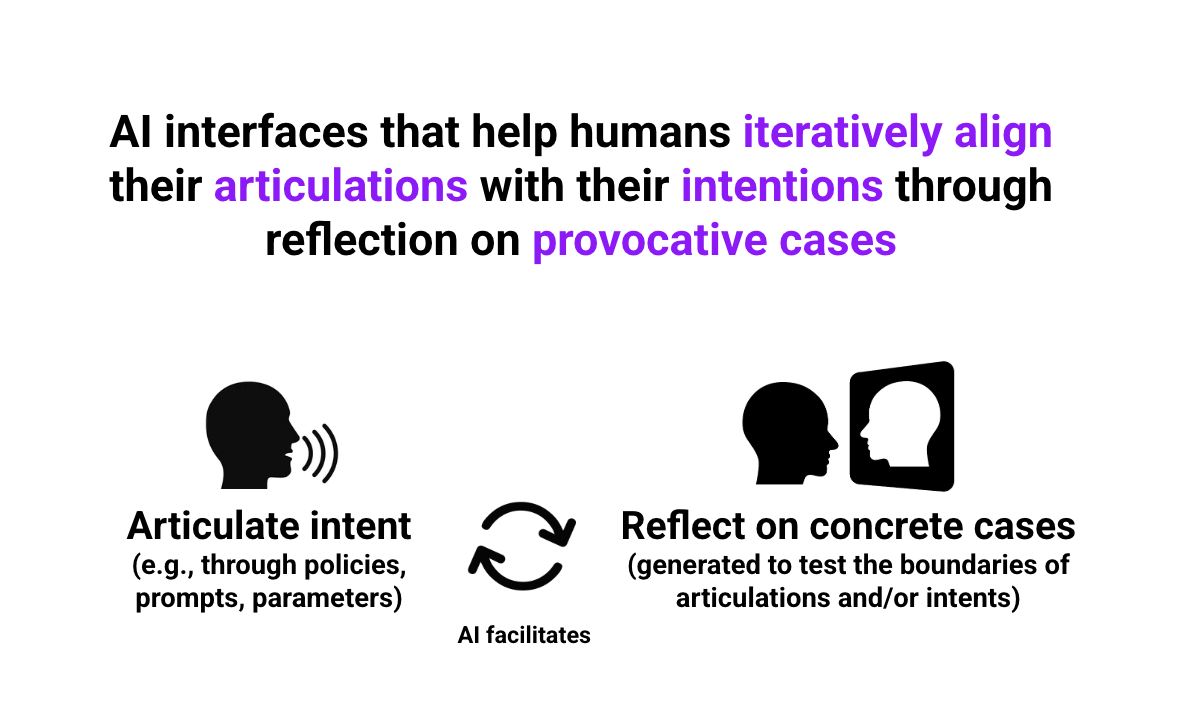 AI interfaces that help humans iteratively align their articulations with their intentions through reflection on provocative cases

Articulate intent
(e.g., through policies, prompts, parameters)

AI facilitates

Reflect on concrete cases
(generated to test the boundaries of articulations and/or intents)